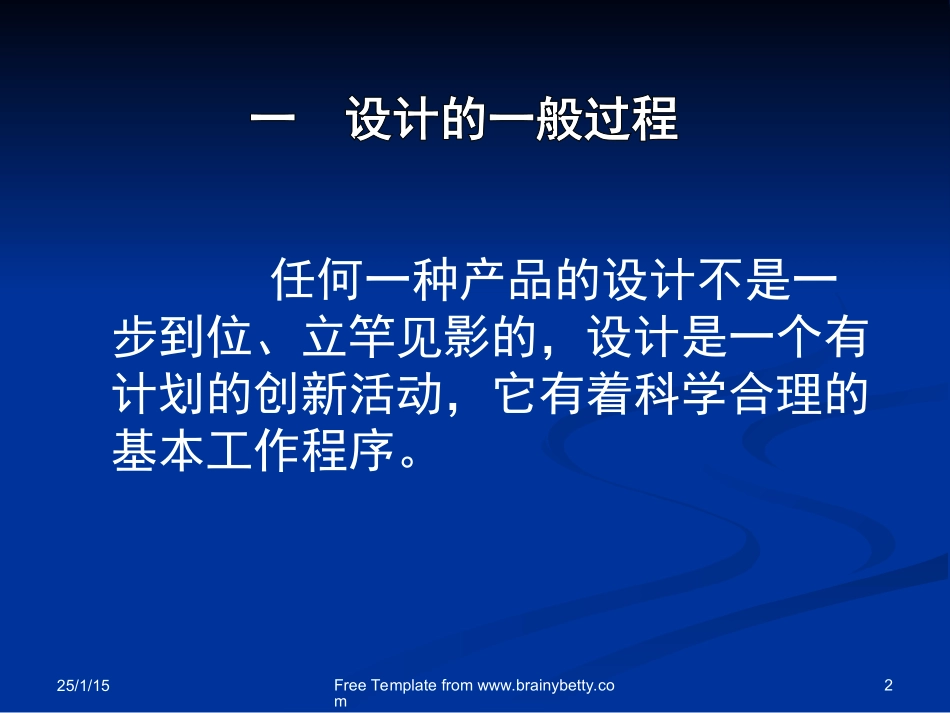 一　设计的一般过程

任何一种产品的设计不是一步到位、立竿见影的，设计是一个有计划的创新活动，它有着科学合理的基本工作程序。

25/1/15

Free Template from www.brainybetty.com

2